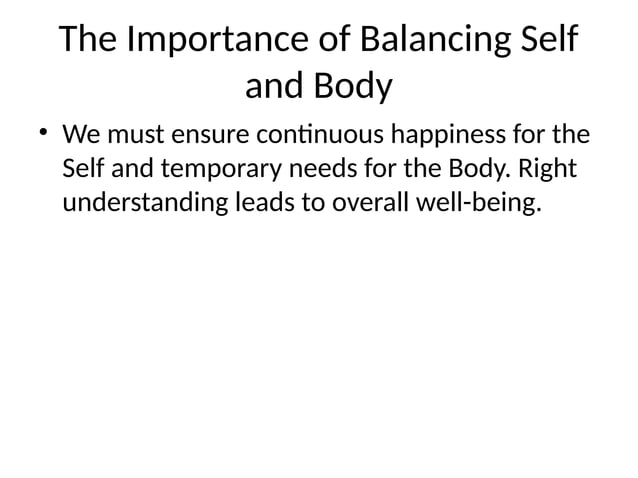 The Importance of Balancing Self and Body

• We must ensure continuous happiness for the Self and temporary needs for the Body. Right understanding leads to overall well-being.